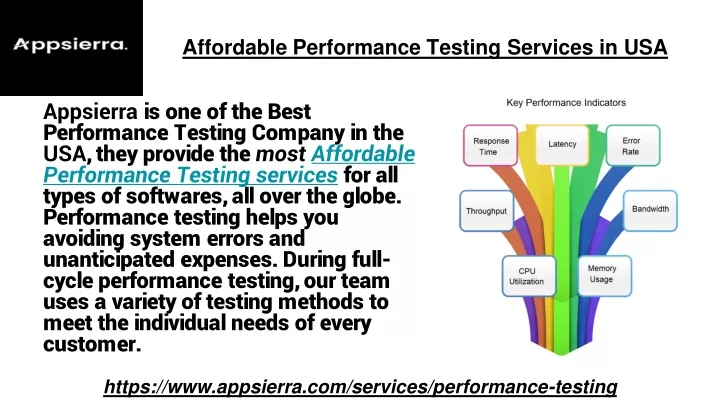 Appsierra.

Affordable Performance Testing Services in USA

Appsierra is one of the Best Performance Testing Company in the USA, they provide the most Affordable Performance Testing services for all types of softwares, all over the globe. Performance testing helps you avoiding system errors and unanticipated expenses. During full-cycle performance testing, our team uses a variety of testing methods to meet the individual needs of every customer.

Key Performance Indicators

Response Time

Latency

Error Rate

Throughput

Bandwidth

CPU Utilization

Memory Usage

https://www.appsierra.com/services/performance-testing